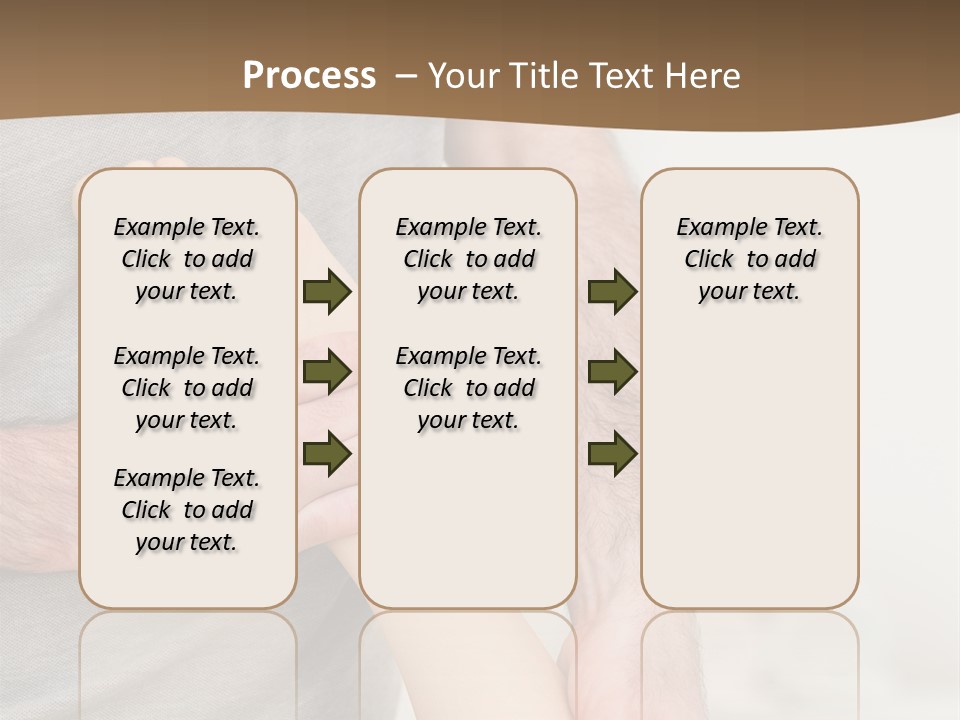 Process – Your Title Text Here

Example Text. Click to add your text.

Example Text. Click to add your text.

Example Text. Click to add your text.

Example Text. Click to add your text.

Example Text. Click to add your text.

Example Text. Click to add your text.